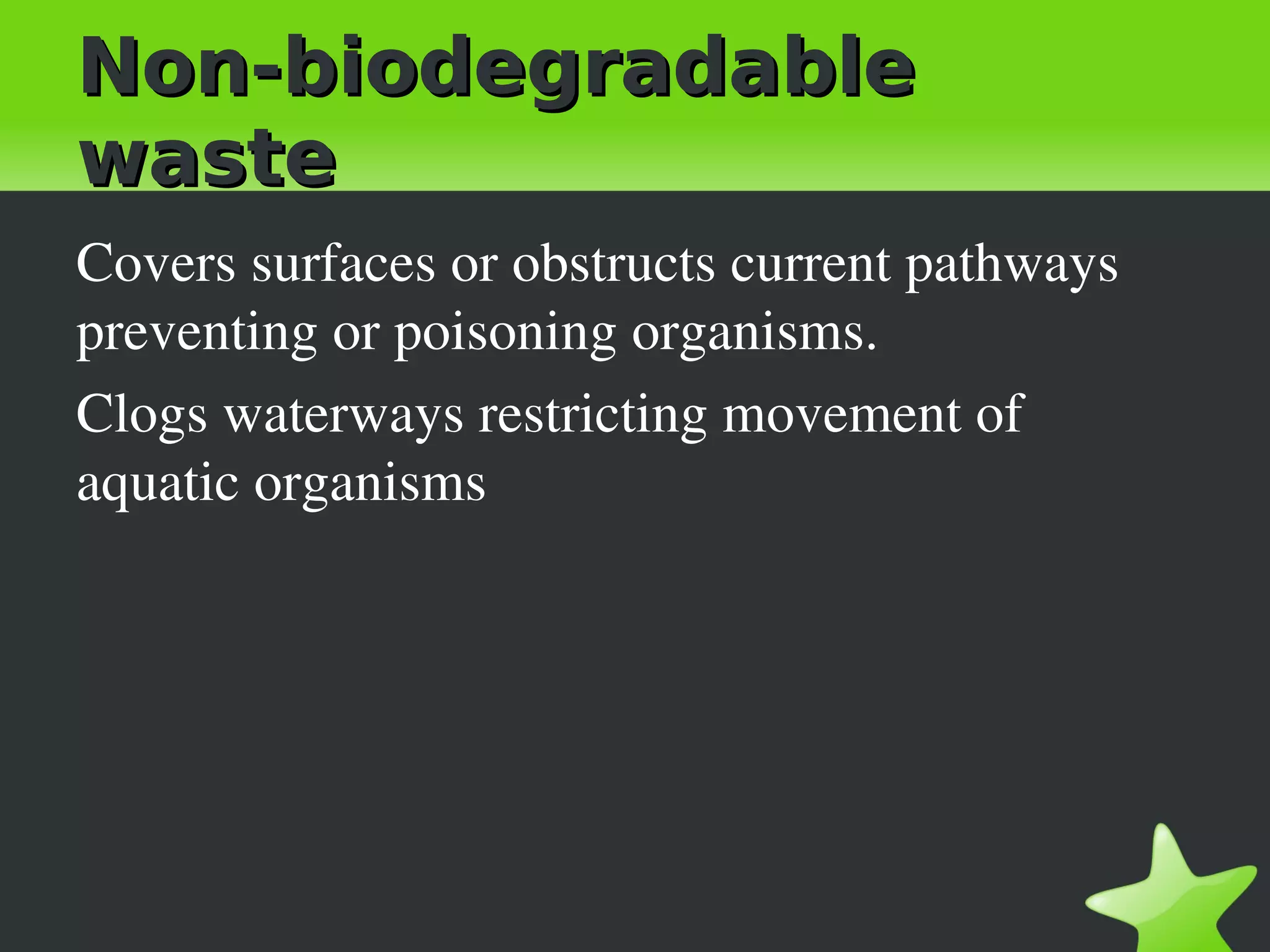 Non-biodegradable waste

Covers surfaces or obstructs current pathways preventing or poisoning organisms.

Clogs waterways restricting movement of aquatic organisms